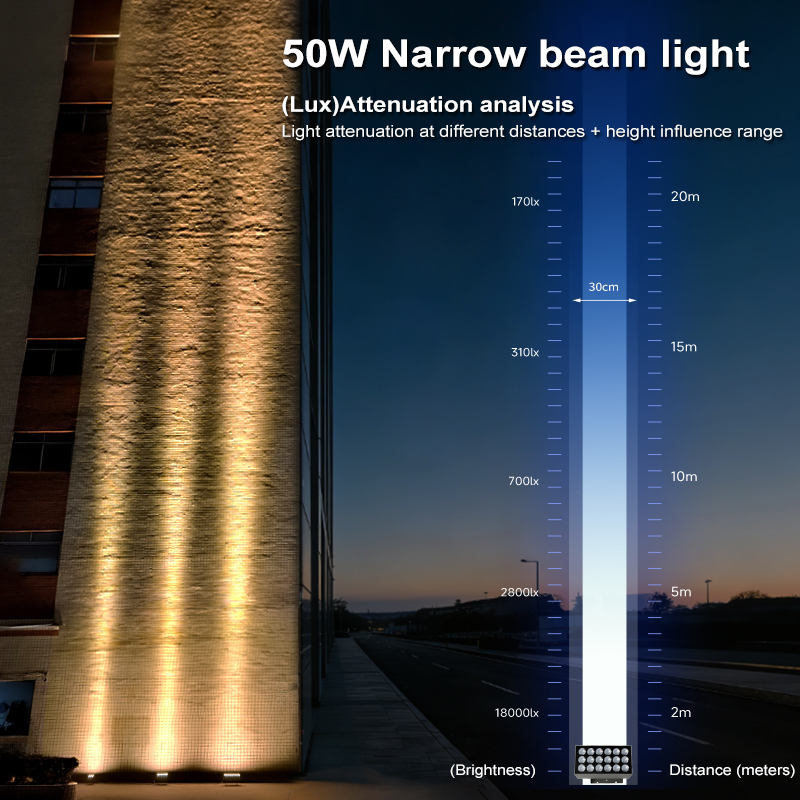 50W Narrow beam light

(Lux)Attenuation analysis
Light attenuation at different distances + height influence range

170lx
20m
30cm
310lx
15m
700lx
10m
2800lx
5m
18000lx
2m
(Brightness)
Distance (meters)